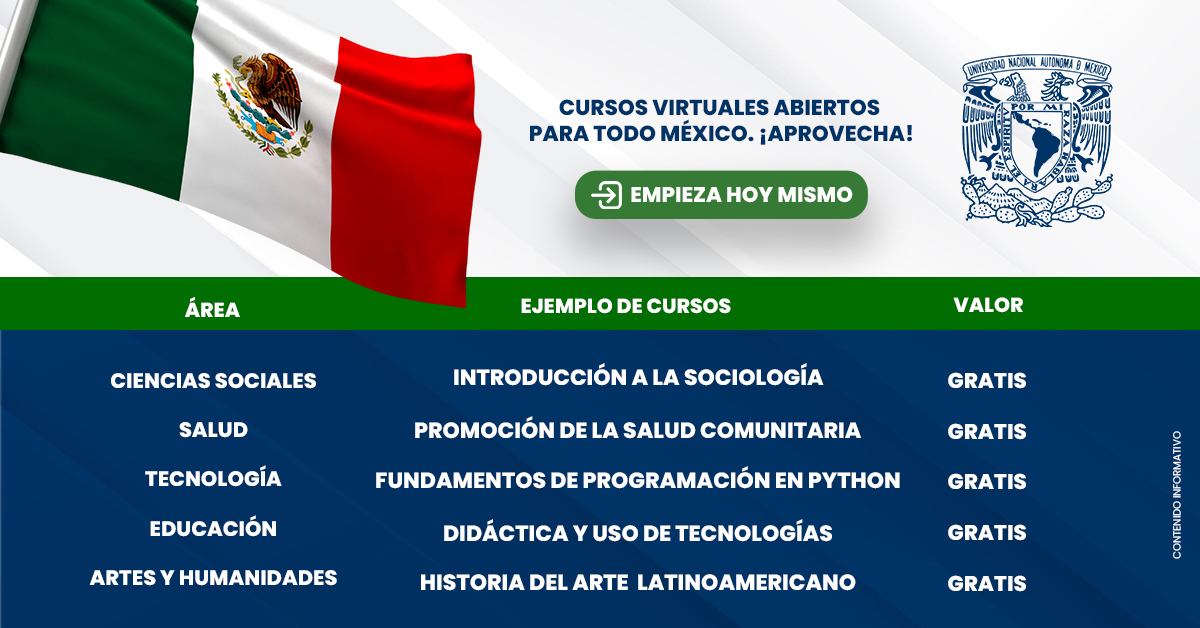 CURSOS VIRTUALES ABIERTOS
PARA TODO MÉXICO. ¡APROVECHA!

EMPIEZA HOY MISMO

UNIVERSIDAD NACIONAL AUTONOMA DE MEXICO
POR MI RAZA HABLARA EL ESPIRITU

| ÁREA | EJEMPLO DE CURSOS | VALOR |
|---|---|---|
| CIENCIAS SOCIALES | INTRODUCCIÓN A LA SOCIOLOGÍA | GRATIS |
| SALUD | PROMOCIÓN DE LA SALUD COMUNITARIA | GRATIS |
| TECNOLOGÍA | FUNDAMENTOS DE PROGRAMACIÓN EN PYTHON | GRATIS |
| EDUCACIÓN | DIDÁCTICA Y USO DE TECNOLOGÍAS | GRATIS |
| ARTES Y HUMANIDADES | HISTORIA DEL ARTE LATINOAMERICANO | GRATIS |

CONTENIDO INFORMATIVO